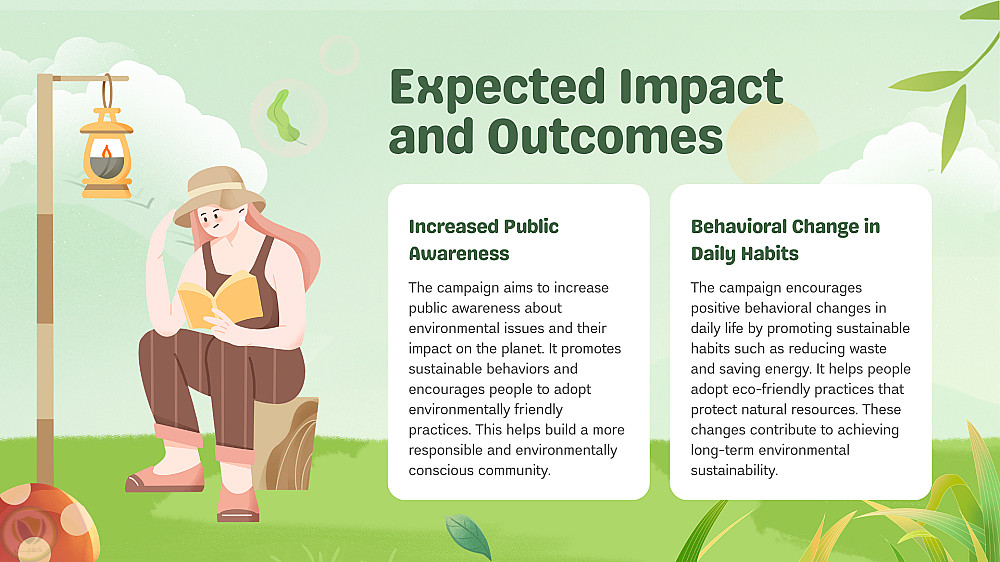 Expected Impact and Outcomes

Increased Public Awareness

The campaign aims to increase public awareness about environmental issues and their impact on the planet. It promotes sustainable behaviors and encourages people to adopt environmentally friendly practices. This helps build a more responsible and environmentally conscious community.

Behavioral Change in Daily Habits

The campaign encourages positive behavioral changes in daily life by promoting sustainable habits such as reducing waste and saving energy. It helps people adopt eco-friendly practices that protect natural resources. These changes contribute to achieving long-term environmental sustainability.